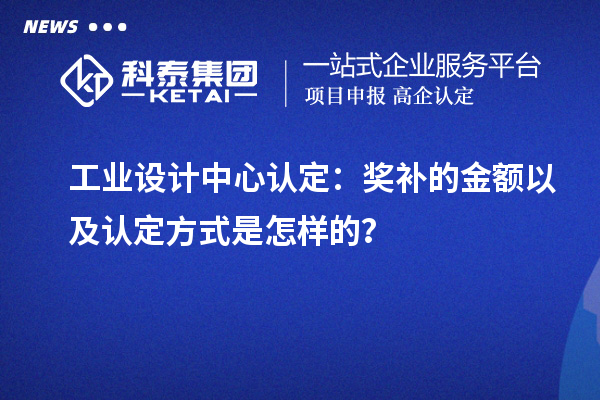 NEWS

科泰集团
KETAI

一站式企业服务平台
项目申报 高企认定

工业设计中心认定：奖补的金额以及认定方式是怎样的？